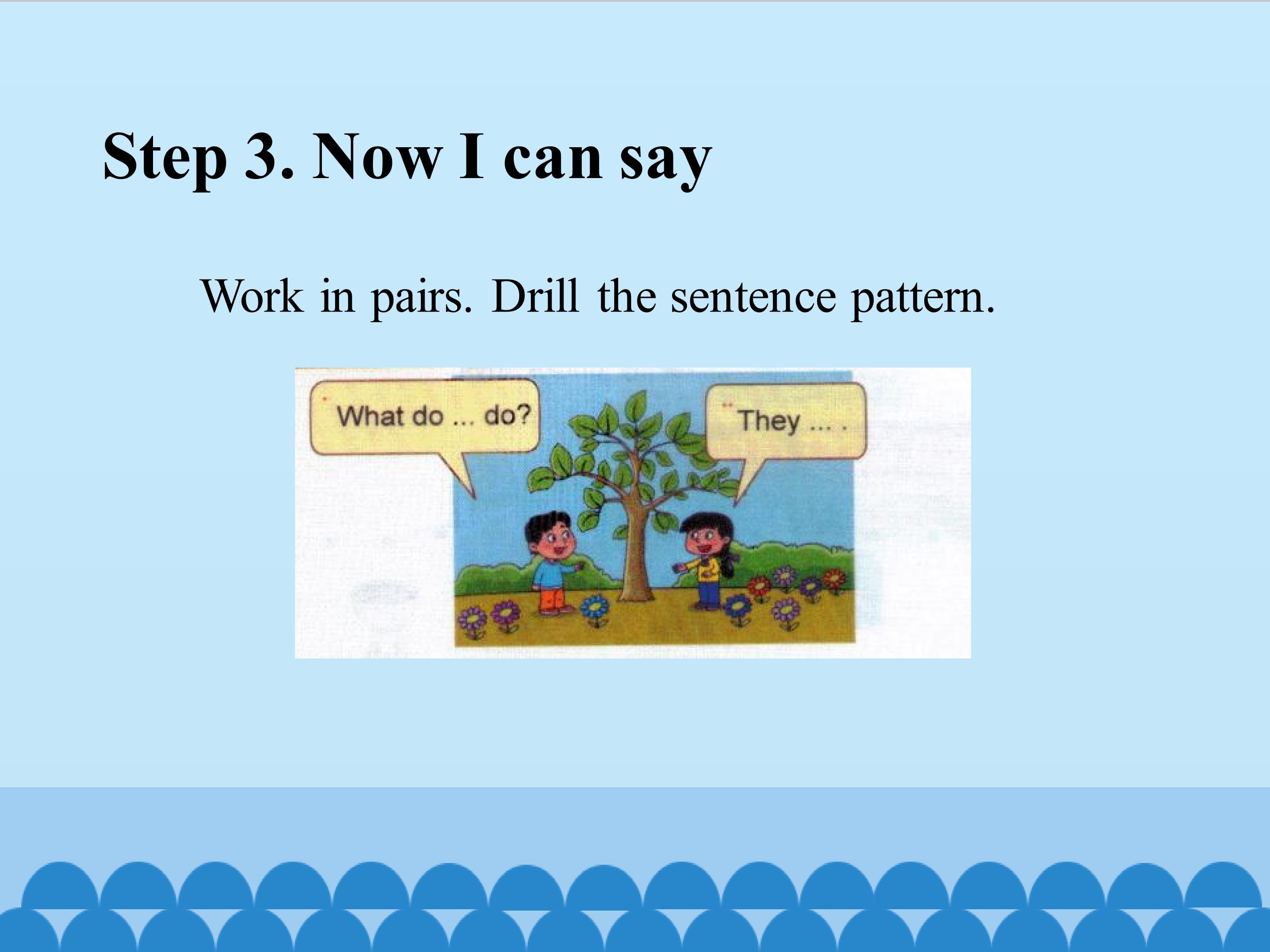 Step 3. Now I can say

Work in pairs. Drill the sentence pattern.

What do ... do?

They ... .